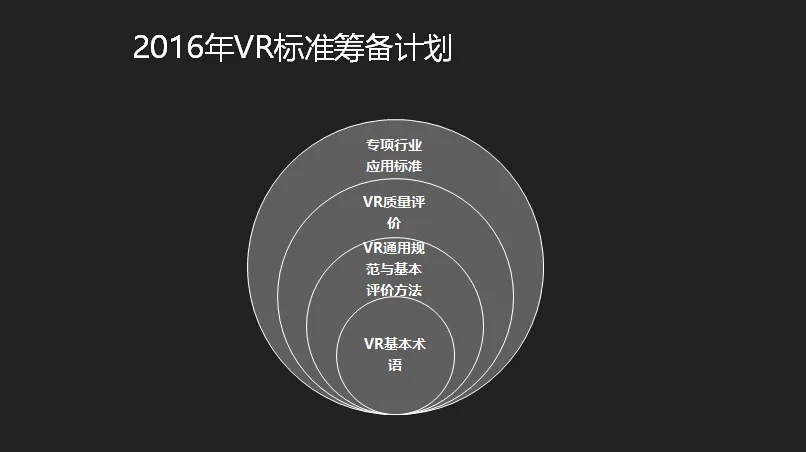 2016年VR标准筹备计划

专项行业应用标准

VR质量评价

VR通用规范与基本评价方法

VR基本术语